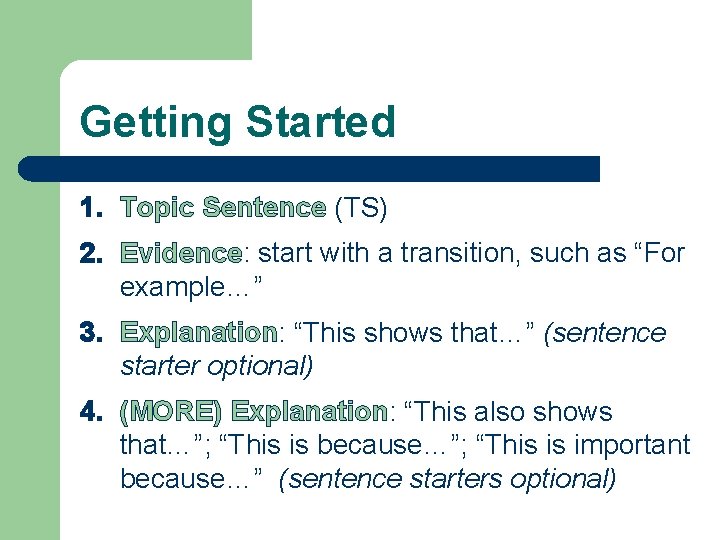 Getting Started

1. Topic Sentence (TS)

2. Evidence: start with a transition, such as “For example…”

3. Explanation: “This shows that…” (sentence starter optional)

4. (MORE) Explanation: “This also shows that…”; “This is because…”; “This is important because…” (sentence starters optional)